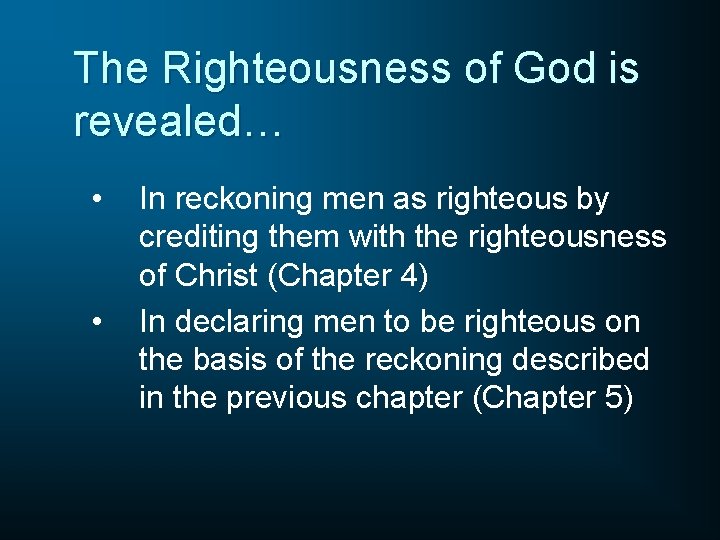 The Righteousness of God is revealed…

• In reckoning men as righteous by crediting them with the righteousness of Christ (Chapter 4)
• In declaring men to be righteous on the basis of the reckoning described in the previous chapter (Chapter 5)